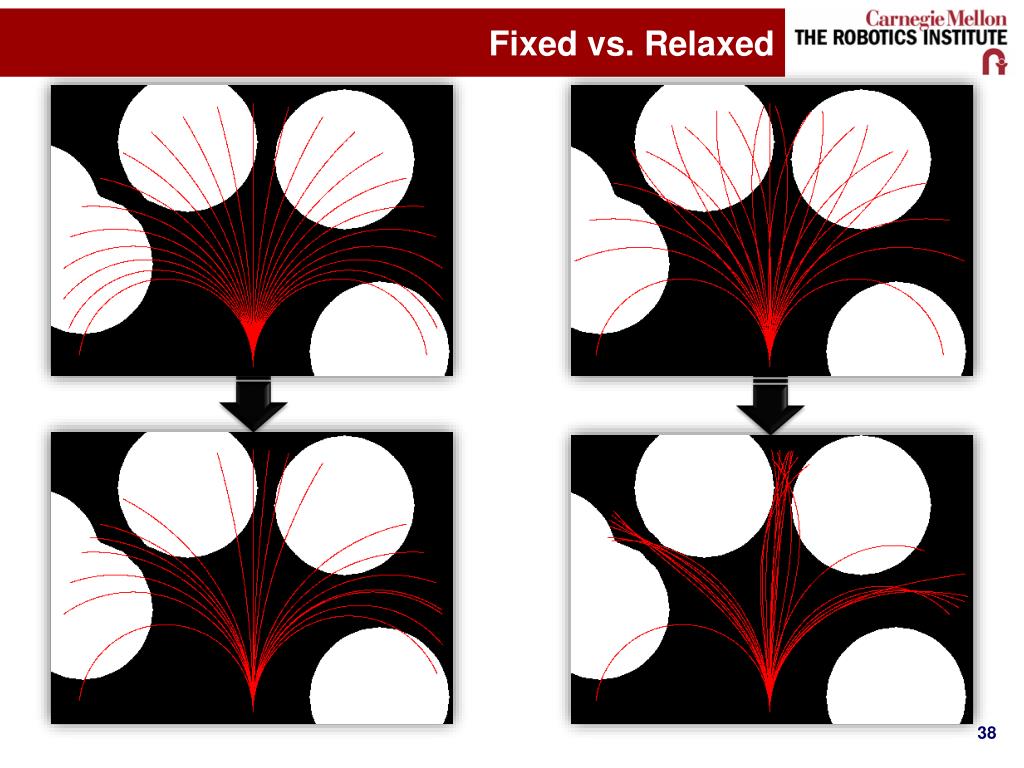 Fixed vs. Relaxed

Carnegie Mellon
THE ROBOTICS INSTITUTE

38